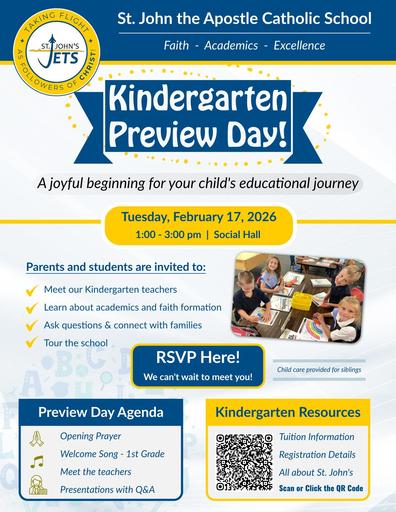 TAKING FLIGHT AS FOLLOWERS OF CHRIST

ST. JOHN'S JETS

St. John the Apostle Catholic School

Faith - Academics - Excellence

Kindergarten Preview Day!

A joyful beginning for your child's educational journey

Tuesday, February 17, 2026

1:00 - 3:00 pm | Social Hall

Parents and students are invited to:

Meet our Kindergarten teachers

Learn about academics and faith formation

Ask questions & connect with families

Tour the school

RSVP Here!

We can't wait to meet you!

Child care provided for siblings

Preview Day Agenda

Opening Prayer

Welcome Song - 1st Grade

Meet the teachers

Presentations with Q&A

Kindergarten Resources

Tuition Information

Registration Details

All about St. John's

Scan or Click the QR Code